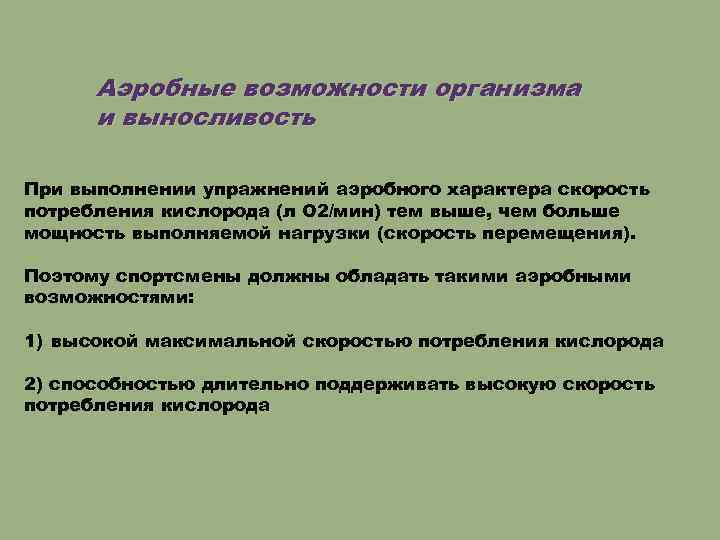 Аэробные возможности организма и выносливость

При выполнении упражнений аэробного характера скорость потребления кислорода (л О2/мин) тем выше, чем больше мощность выполняемой нагрузки (скорость перемещения).

Поэтому спортсмены должны обладать такими аэробными возможностями:

1) высокой максимальной скоростью потребления кислорода

2) способностью длительно поддерживать высокую скорость потребления кислорода